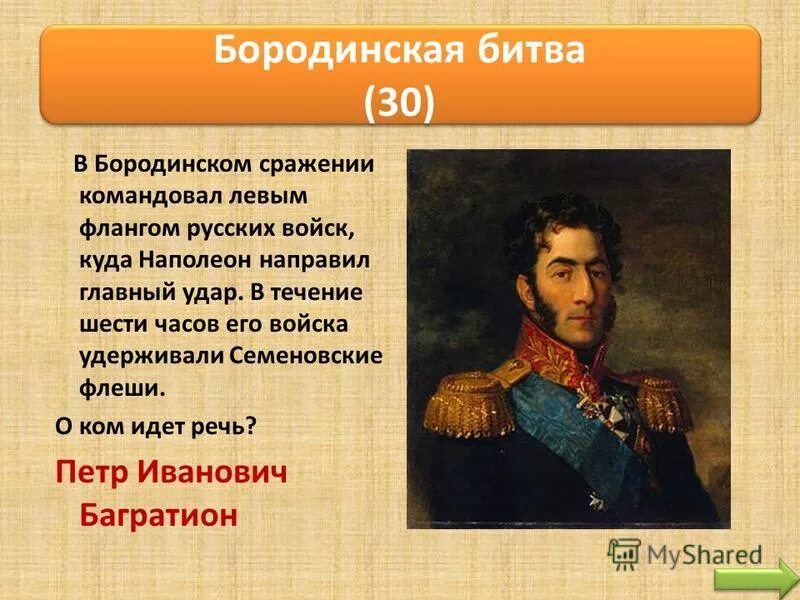 Бородинская битва
(30)

В Бородинском сражении командовал левым флангом русских войск, куда Наполеон направил главный удар. В течение шести часов его войска удерживали Семеновские флеши.

О ком идет речь?

Петр Иванович Багратион

MyShared